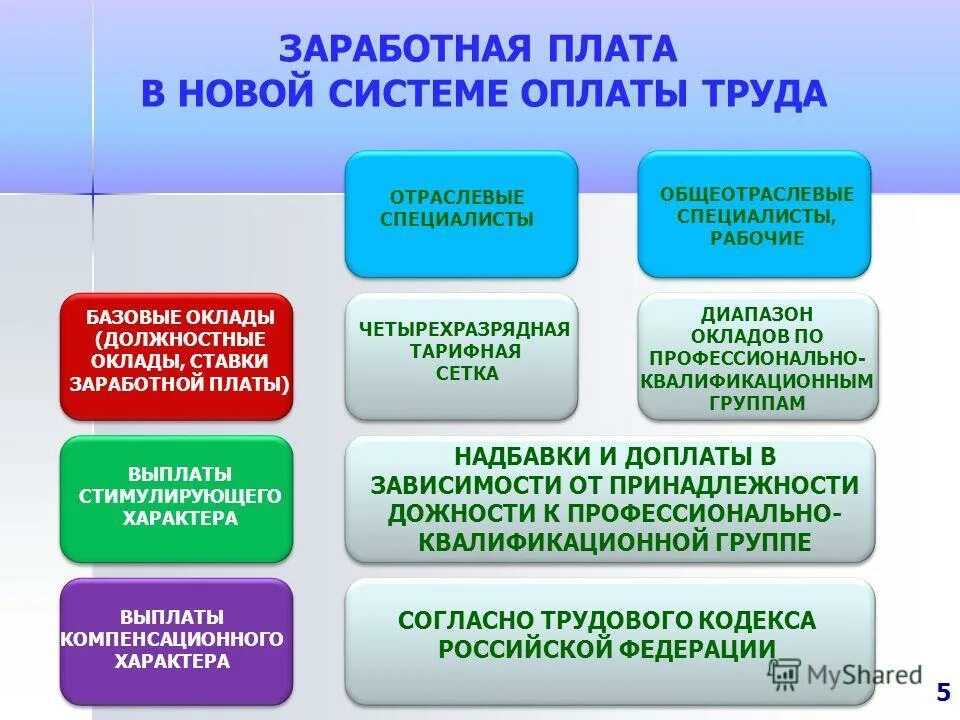 ЗАРАБОТНАЯ ПЛАТА
В НОВОЙ СИСТЕМЕ ОПЛАТЫ ТРУДА

ОТРАСЛЕВЫЕ СПЕЦИАЛИСТЫ

ОБЩЕОТРАСЛЕВЫЕ СПЕЦИАЛИСТЫ, РАБОЧИЕ

БАЗОВЫЕ ОКЛАДЫ (ДОЛЖНОСТНЫЕ ОКЛАДЫ, СТАВКИ ЗАРАБОТНОЙ ПЛАТЫ)

ЧЕТЫРЕХРАЗРЯДНАЯ ТАРИФНАЯ СЕТКА

ДИАПАЗОН ОКЛАДОВ ПО ПРОФЕССИОНАЛЬНО-КВАЛИФИКАЦИОННЫМ ГРУППАМ

ВЫПЛАТЫ СТИМУЛИРУЮЩЕГО ХАРАКТЕРА

НАДБАВКИ И ДОПЛАТЫ В ЗАВИСИМОСТИ ОТ ПРИНАДЛЕЖНОСТИ ДОЖНОСТИ К ПРОФЕССИОНАЛЬНО-КВАЛИФИКАЦИОННОЙ ГРУППЕ

ВЫПЛАТЫ КОМПЕНСАЦИОННОГО ХАРАКТЕРА

СОГЛАСНО ТРУДОВОГО КОДЕКСА РОССИЙСКОЙ ФЕДЕРАЦИИ

MyShared

5